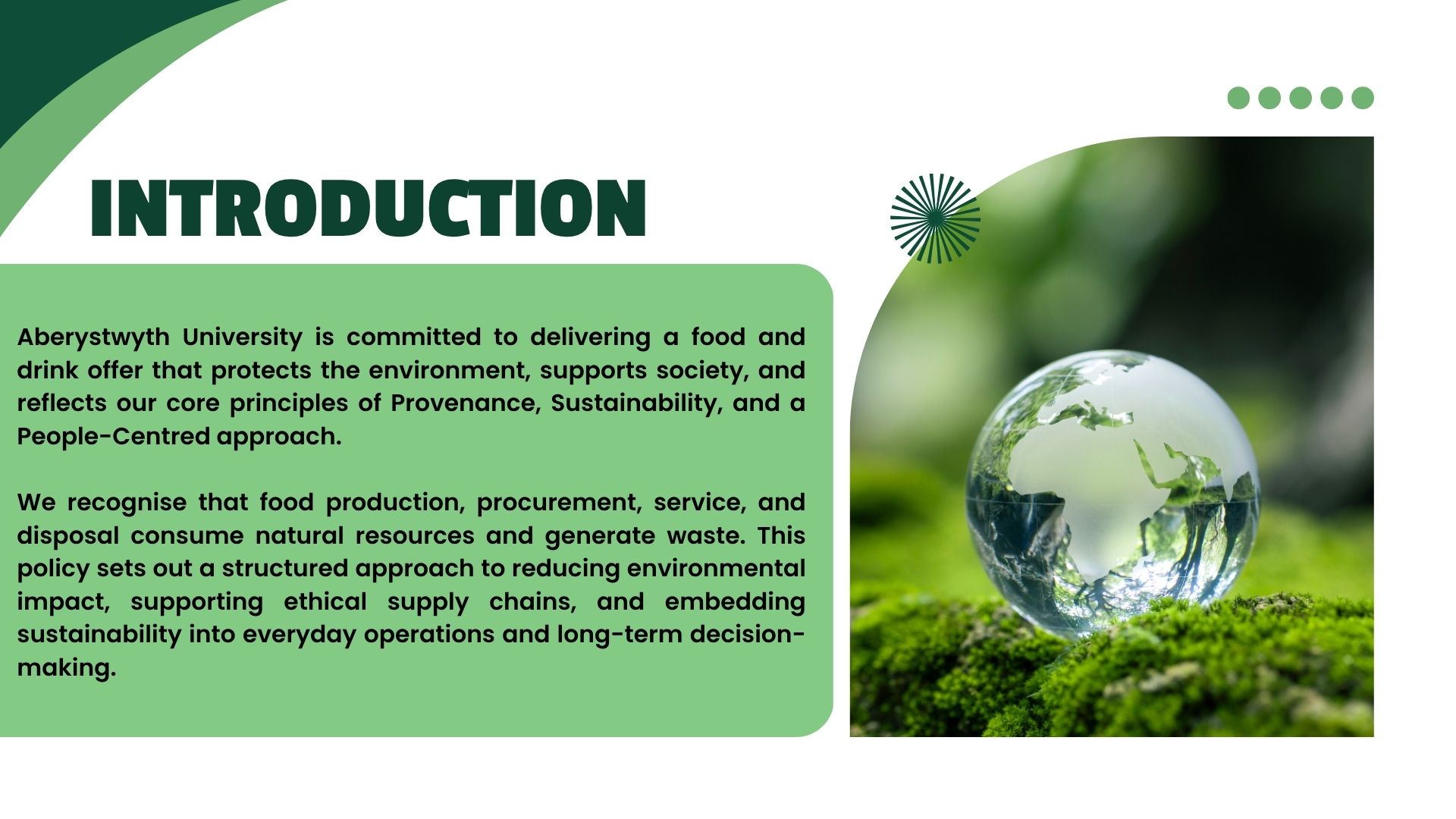 INTRODUCTION

Aberystwyth University is committed to delivering a food and drink offer that protects the environment, supports society, and reflects our core principles of Provenance, Sustainability, and a People-Centred approach.

We recognise that food production, procurement, service, and disposal consume natural resources and generate waste. This policy sets out a structured approach to reducing environmental impact, supporting ethical supply chains, and embedding sustainability into everyday operations and long-term decision-making.